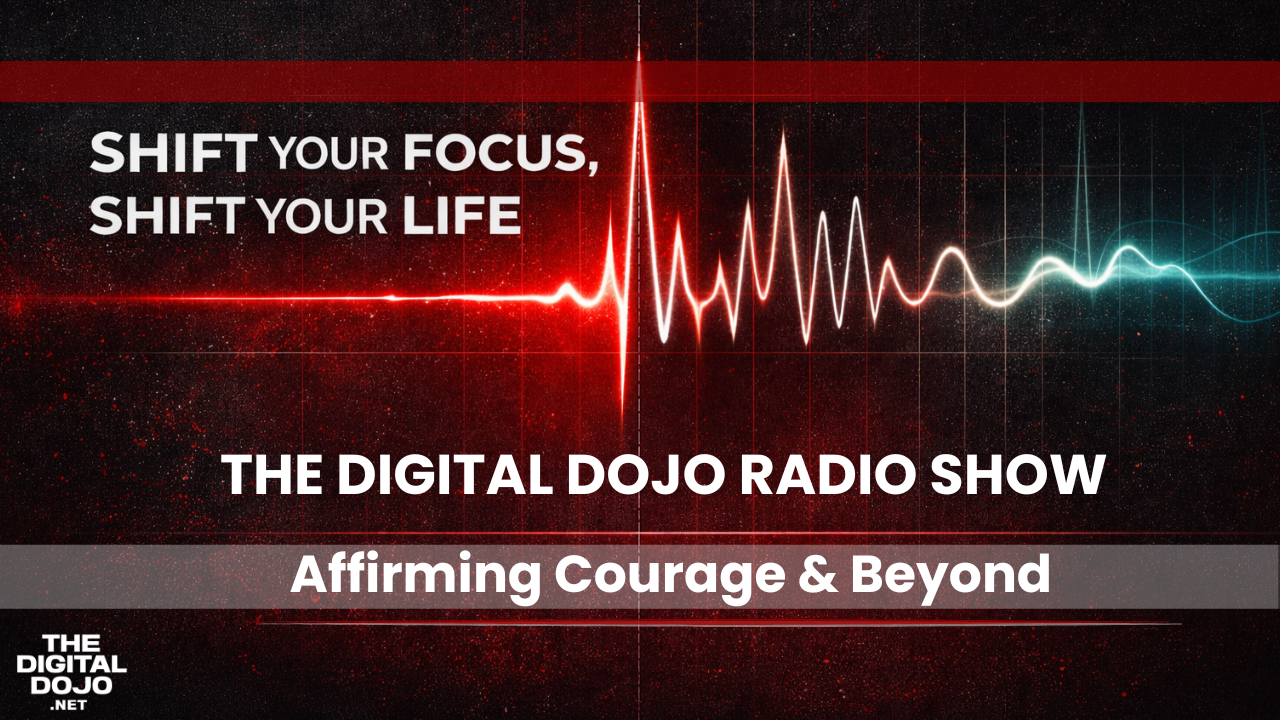 SHIFT YOUR FOCUS,
SHIFT YOUR LIFE

THE DIGITAL DOJO RADIO SHOW

Affirming Courage & Beyond

THE
DIGITAL
DOJO
.NET